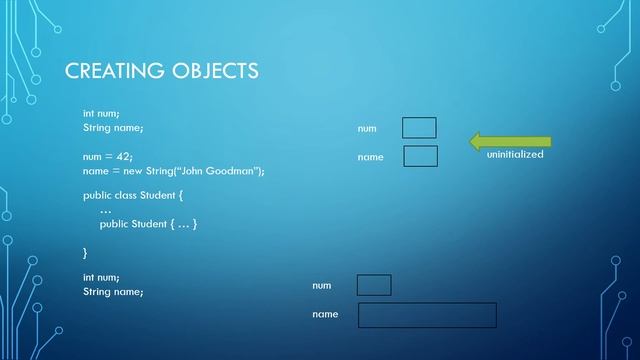 CREATING OBJECTS

int num;
String name;

num = 42;
name = new String("John Goodman");

public class Student {
…
public Student { … }

}

int num;
String name;

num

name

uninitialized

num

name